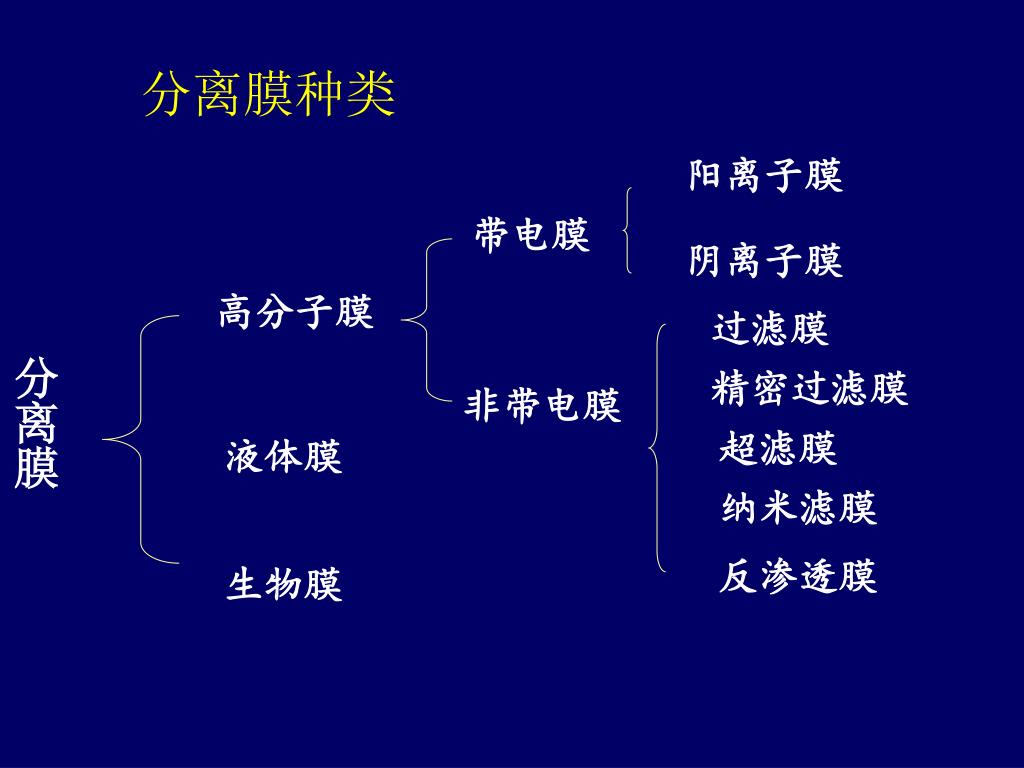 分离膜种类

分离膜

高分子膜

液体膜

生物膜

带电膜

非带电膜

阳离子膜

阴离子膜

过滤膜

精密过滤膜

超滤膜

纳米滤膜

反渗透膜